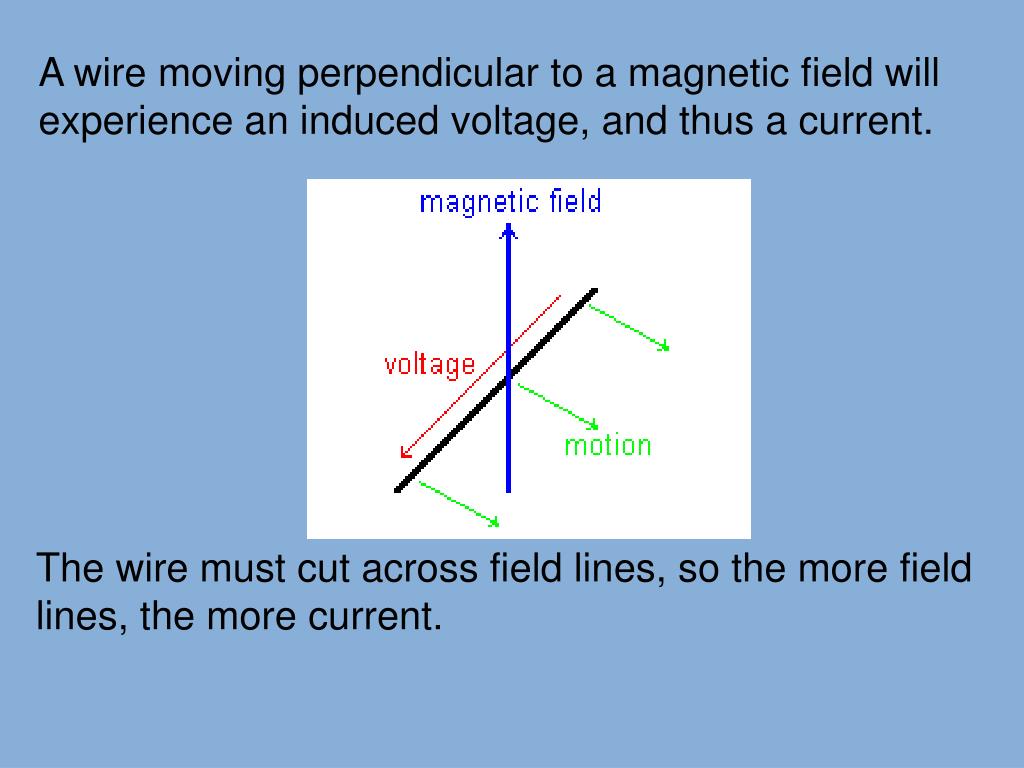 A wire moving perpendicular to a magnetic field will experience an induced voltage, and thus a current.

magnetic field

voltage

motion

The wire must cut across field lines, so the more field lines, the more current.